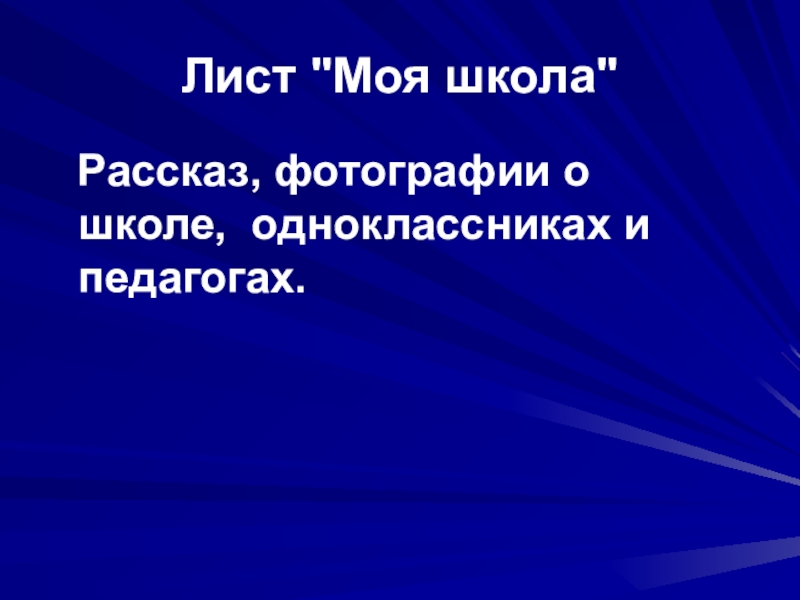 Лист "Моя школа"

Рассказ, фотографии о школе, одноклассниках и педагогах.